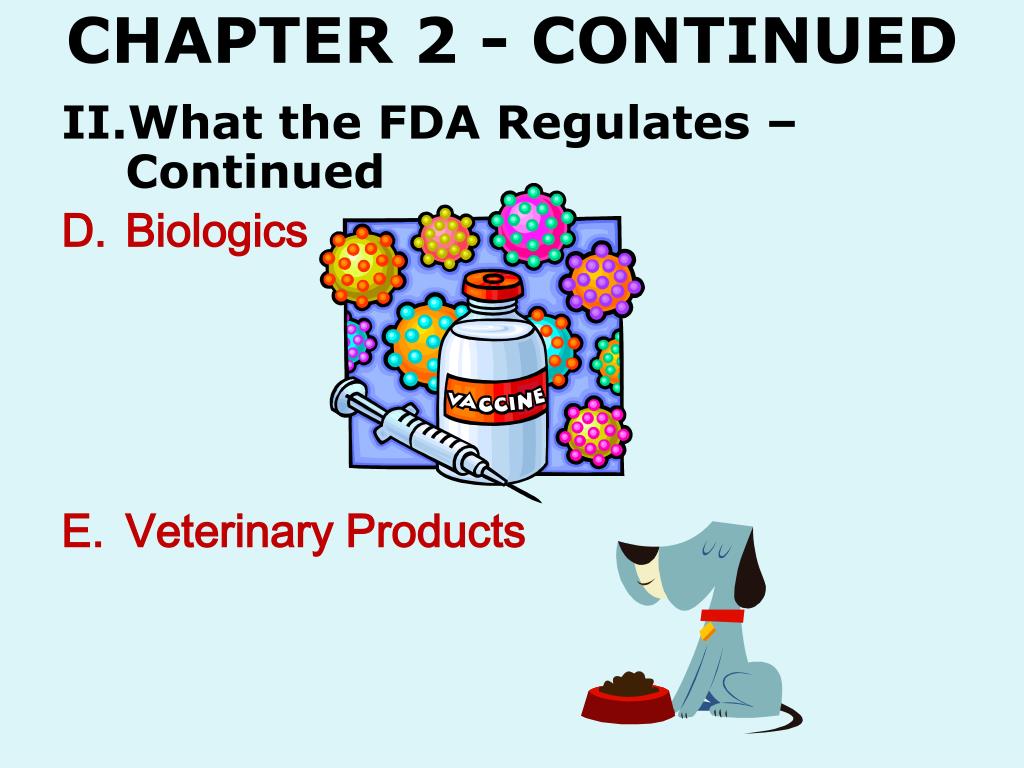 CHAPTER 2 - CONTINUED

II. What the FDA Regulates – Continued

D. Biologics

VACCINE

E. Veterinary Products